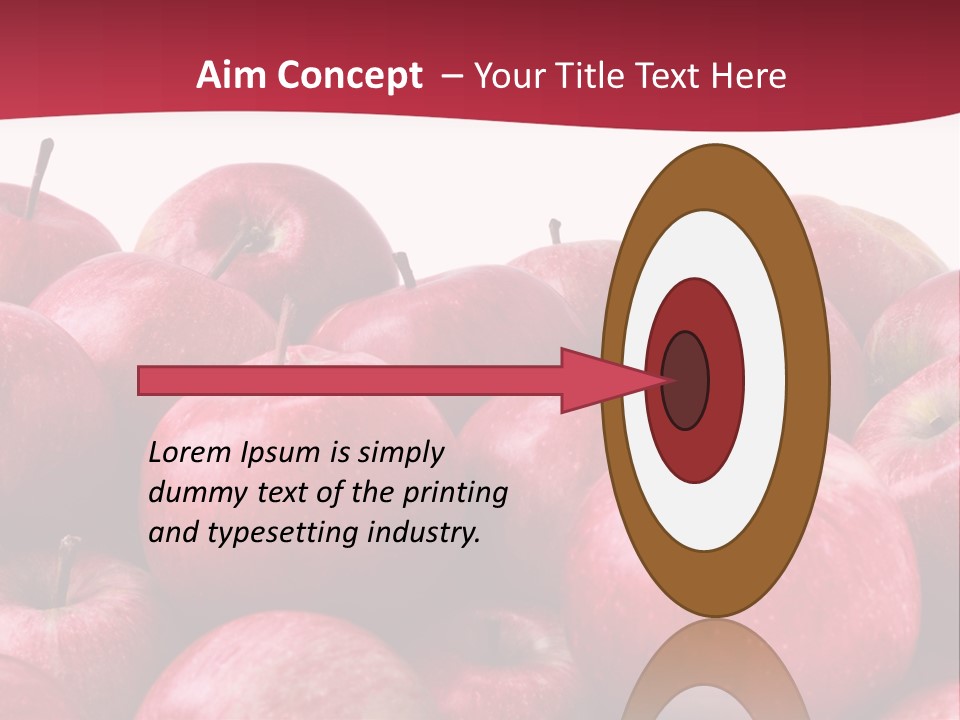 Aim Concept – Your Title Text Here

Lorem Ipsum is simply dummy text of the printing and typesetting industry.